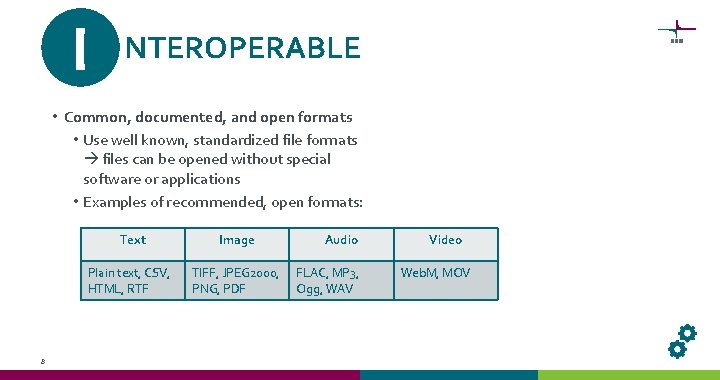 INTEROPERABLE

• Common, documented, and open formats
  • Use well known, standardized file formats → files can be opened without special software or applications
  • Examples of recommended, open formats:

| Text | Image | Audio | Video |
|---|---|---|---|
| Plain text, CSV, HTML, RTF | TIFF, JPEG2000, PNG, PDF | FLAC, MP3, Ogg, WAV | WebM, MOV |

8